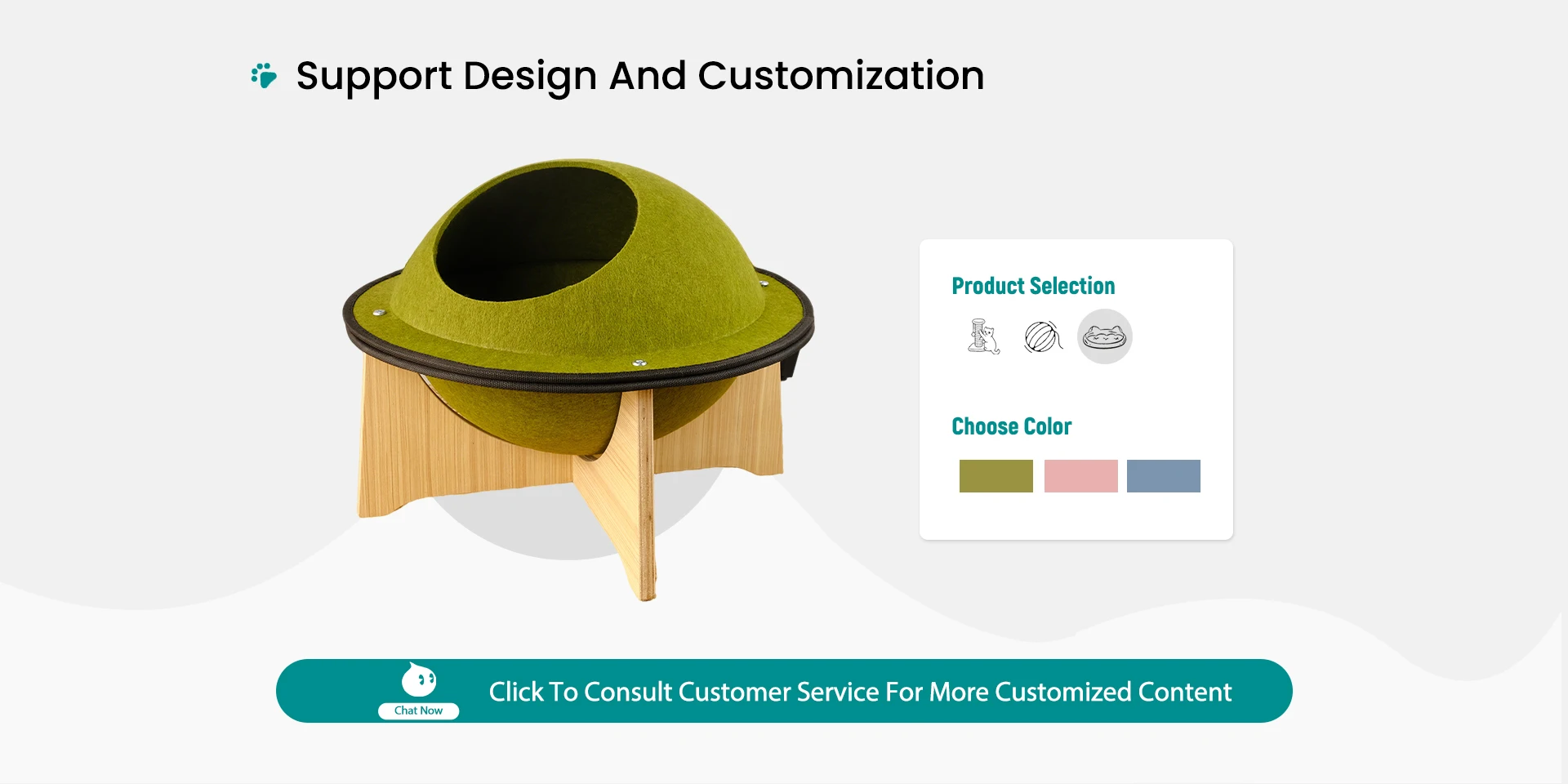 Support Design And Customization

Product Selection

Choose Color

Chat Now

Click To Consult Customer Service For More Customized Content